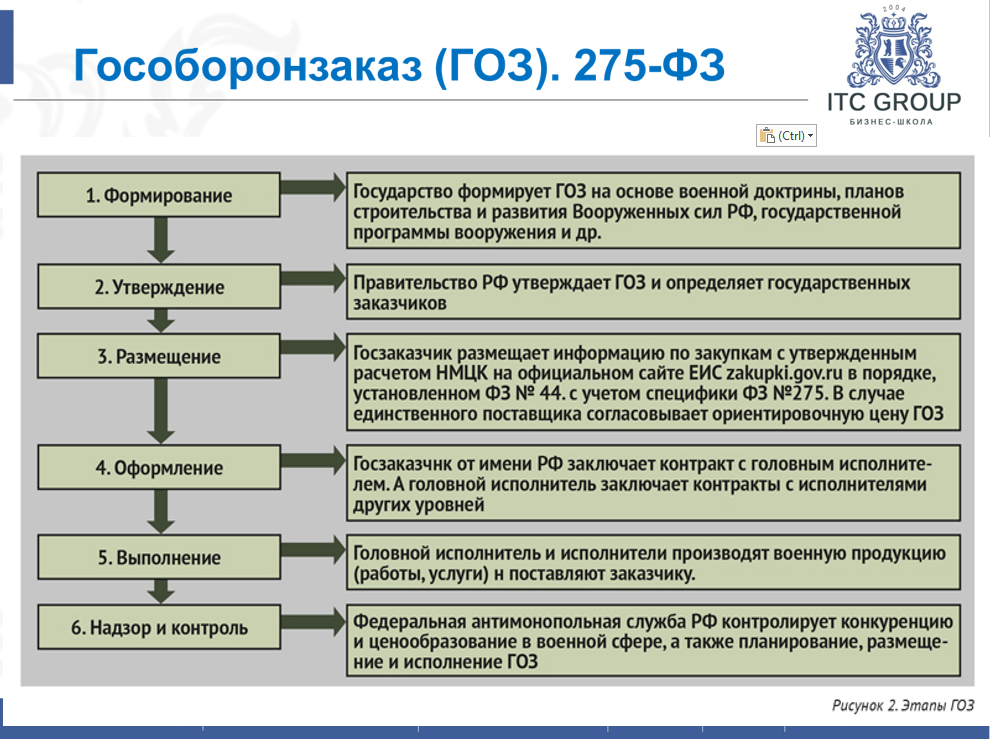 Гособоронзаказ (ГОЗ). 275-ФЗ

2004
ITC GROUP
БИЗНЕС-ШКОЛА

(Ctrl)

1. Формирование

Государство формирует ГОЗ на основе военной доктрины, планов строительства и развития Вооруженных сил РФ, государственной программы вооружения и др.

2. Утверждение

Правительство РФ утверждает ГОЗ и определяет государственных заказчиков

3. Размещение

Госзаказчик размещает информацию по закупкам с утвержденным расчетом НМЦК на официальном сайте ЕИС zakupki.gov.ru в порядке, установленном ФЗ № 44. с учетом специфики ФЗ №275. В случае единственного поставщика согласовывает ориентировочную цену ГОЗ

4. Оформление

Госзаказчнк от имени РФ заключает контракт с головным исполнителем. А головной исполнитель заключает контракты с исполнителями других уровней

5. Выполнение

Головной исполнитель и исполнители производят военную продукцию (работы, услуги) н поставляют заказчику.

6. Надзор и контроль

Федеральная антимонопольная служба РФ контролирует конкуренцию и ценообразование в военной сфере, а также планирование, размещение и исполнение ГОЗ

Рисунок 2. Этапы ГОЗ